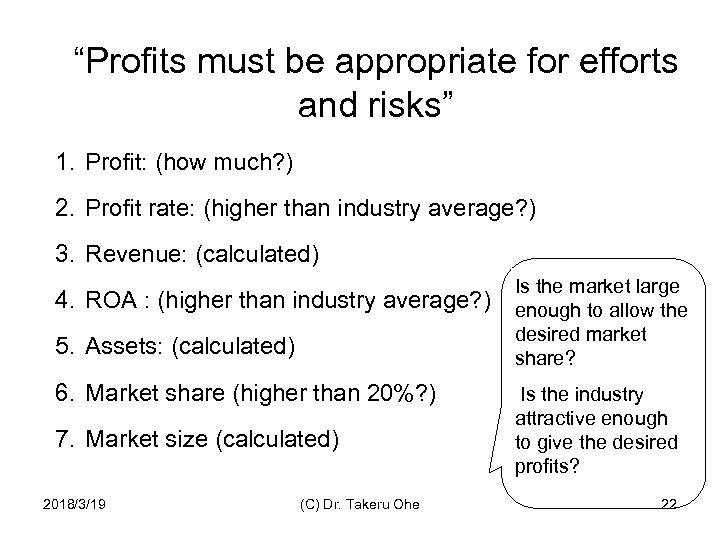 “Profits must be appropriate for efforts and risks”

1. Profit: (how much?)
2. Profit rate: (higher than industry average?)
3. Revenue: (calculated)
4. ROA : (higher than industry average?)
5. Assets: (calculated)
6. Market share (higher than 20%?)
7. Market size (calculated)

Is the market large enough to allow the desired market share?

Is the industry attractive enough to give the desired profits?

2018/3/19

(C) Dr. Takeru Ohe

22